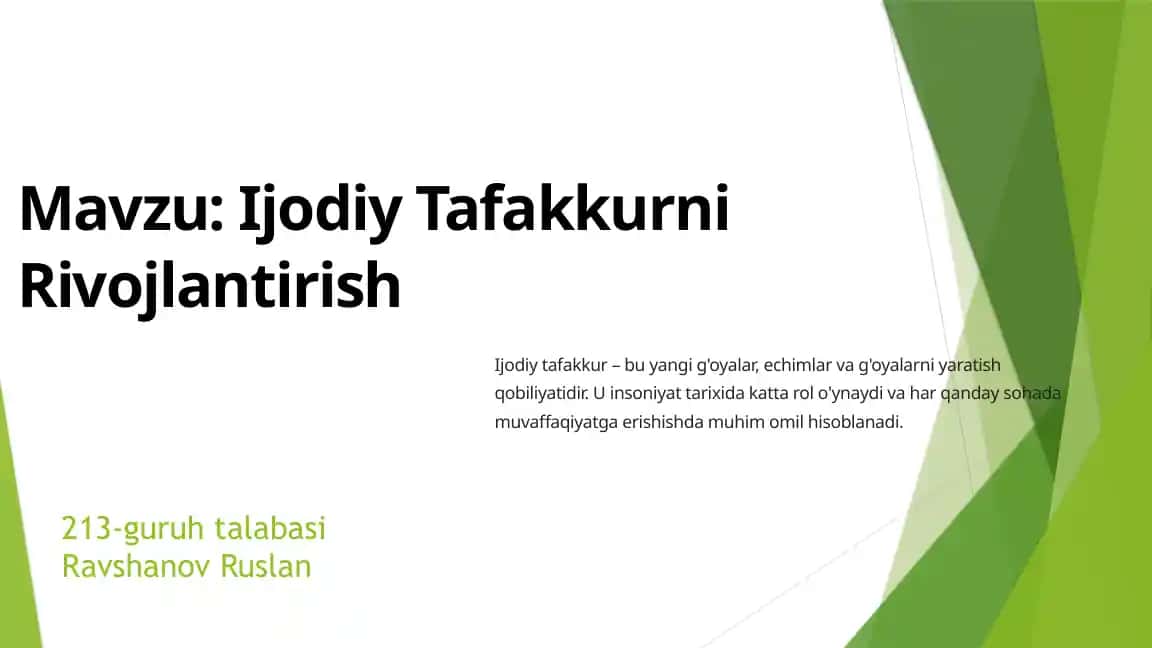 Mavzu: Ijodiy Tafakkurni Rivojlantirish

Ijodiy tafakkur – bu yangi g'oyalar, echimlar va g'oyalarni yaratish qobiliyatidir. U insoniyat tarixida katta rol o'ynaydi va har qanday sohada muvaffaqiyatga erishishda muhim omil hisoblanadi.

213-guruh talabasi
Ravshanov Ruslan